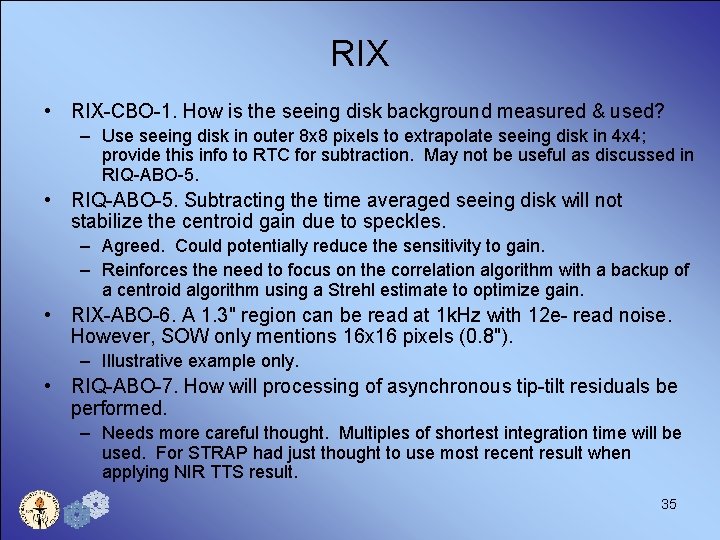 RIX

• RIX-CBO-1. How is the seeing disk background measured & used?
  – Use seeing disk in outer 8x8 pixels to extrapolate seeing disk in 4x4; provide this info to RTC for subtraction. May not be useful as discussed in RIQ-ABO-5.
• RIQ-ABO-5. Subtracting the time averaged seeing disk will not stabilize the centroid gain due to speckles.
  – Agreed. Could potentially reduce the sensitivity to gain.
  – Reinforces the need to focus on the correlation algorithm with a backup of a centroid algorithm using a Strehl estimate to optimize gain.
• RIX-ABO-6. A 1.3" region can be read at 1kHz with 12e- read noise. However, SOW only mentions 16x16 pixels (0.8").
  – Illustrative example only.
• RIQ-ABO-7. How will processing of asynchronous tip-tilt residuals be performed.
  – Needs more careful thought. Multiples of shortest integration time will be used. For STRAP had just thought to use most recent result when applying NIR TTS result.

35